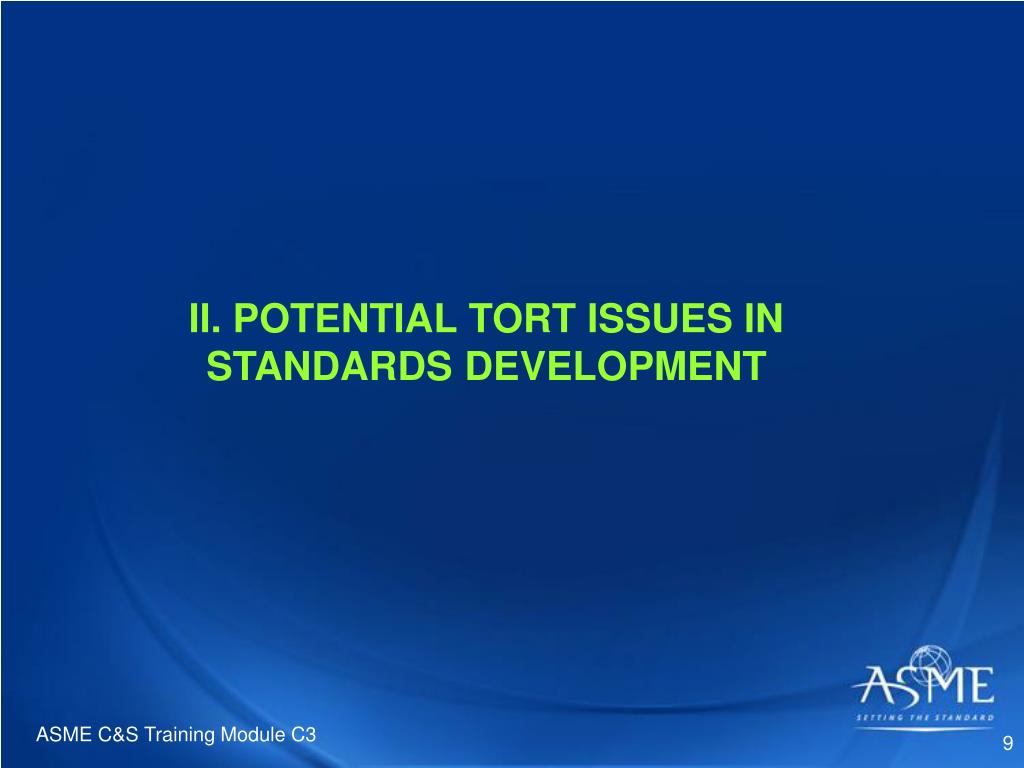 II. POTENTIAL TORT ISSUES IN STANDARDS DEVELOPMENT

ASME
SETTING THE STANDARD

ASME C&S Training Module C3

9